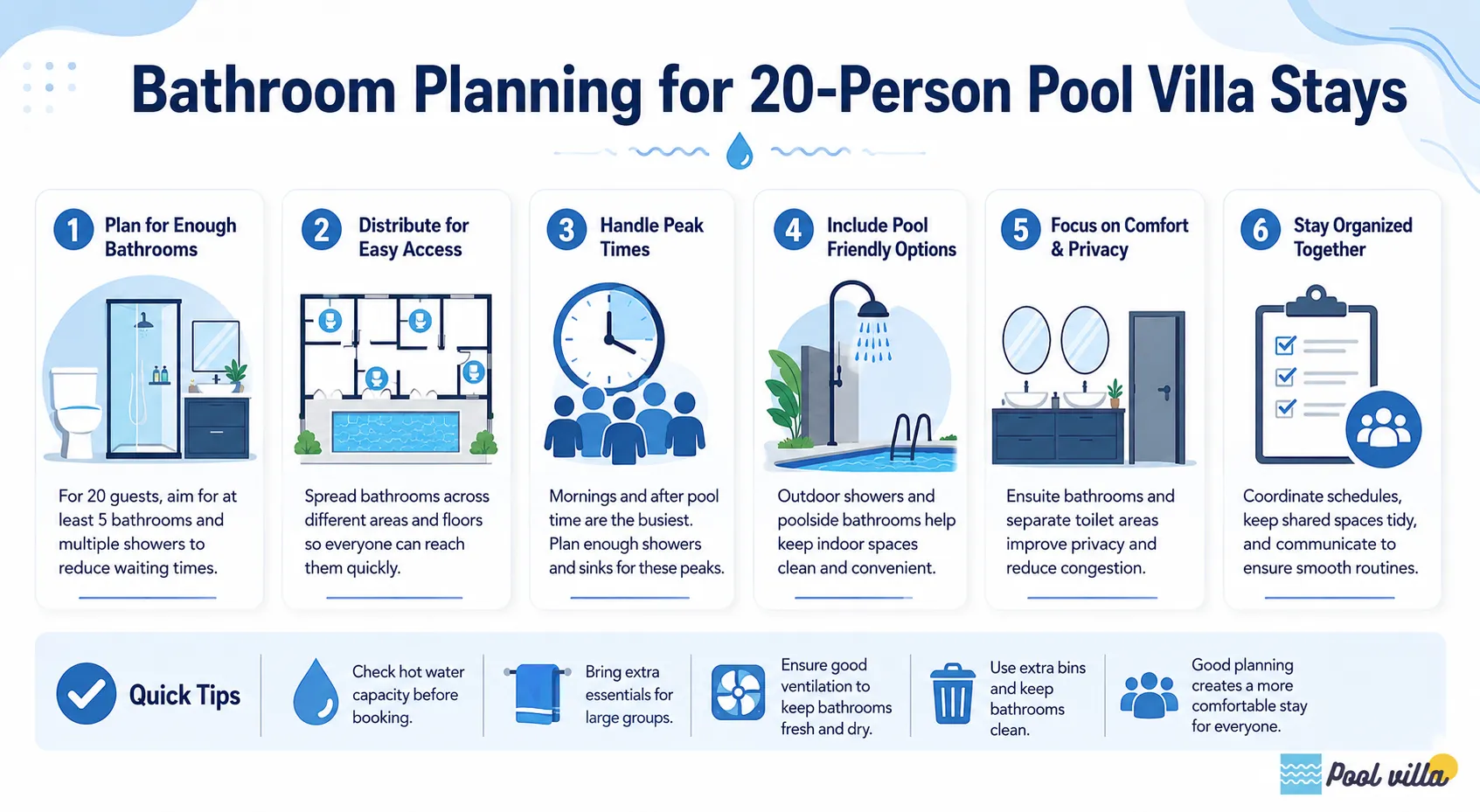 Bathroom Planning for 20-Person Pool Villa Stays

1 Plan for Enough Bathrooms

For 20 guests, aim for at least 5 bathrooms and multiple showers to reduce waiting times.

2 Distribute for Easy Access

Spread bathrooms across different areas and floors so everyone can reach them quickly.

3 Handle Peak Times

Mornings and after pool time are the busiest. Plan enough showers and sinks for these peaks.

4 Include Pool Friendly Options

Outdoor showers and poolside bathrooms help keep indoor spaces clean and convenient.

5 Focus on Comfort & Privacy

Ensuite bathrooms and separate toilet areas improve privacy and reduce congestion.

6 Stay Organized Together

Coordinate schedules, keep shared spaces tidy, and communicate to ensure smooth routines.

Quick Tips

Check hot water capacity before booking.

Bring extra essentials for large groups.

Ensure good ventilation to keep bathrooms fresh and dry.

Use extra bins and keep bathrooms clean.

Good planning creates a more comfortable stay for everyone.

Pool villa